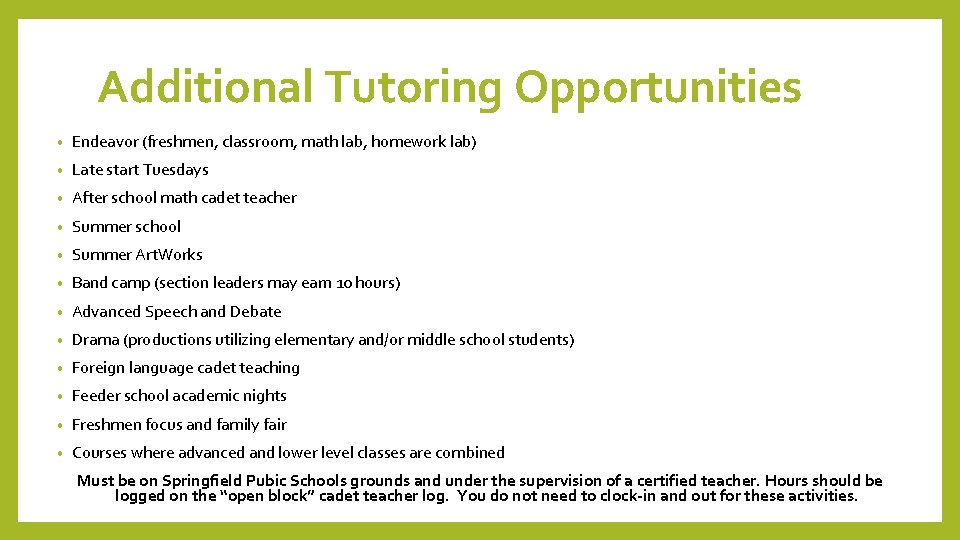 Additional Tutoring Opportunities

• Endeavor (freshmen, classroom, math lab, homework lab)
• Late start Tuesdays
• After school math cadet teacher
• Summer school
• Summer ArtWorks
• Band camp (section leaders may earn 10 hours)
• Advanced Speech and Debate
• Drama (productions utilizing elementary and/or middle school students)
• Foreign language cadet teaching
• Feeder school academic nights
• Freshmen focus and family fair
• Courses where advanced and lower level classes are combined

Must be on Springfield Pubic Schools grounds and under the supervision of a certified teacher. Hours should be logged on the "open block" cadet teacher log. You do not need to clock-in and out for these activities.